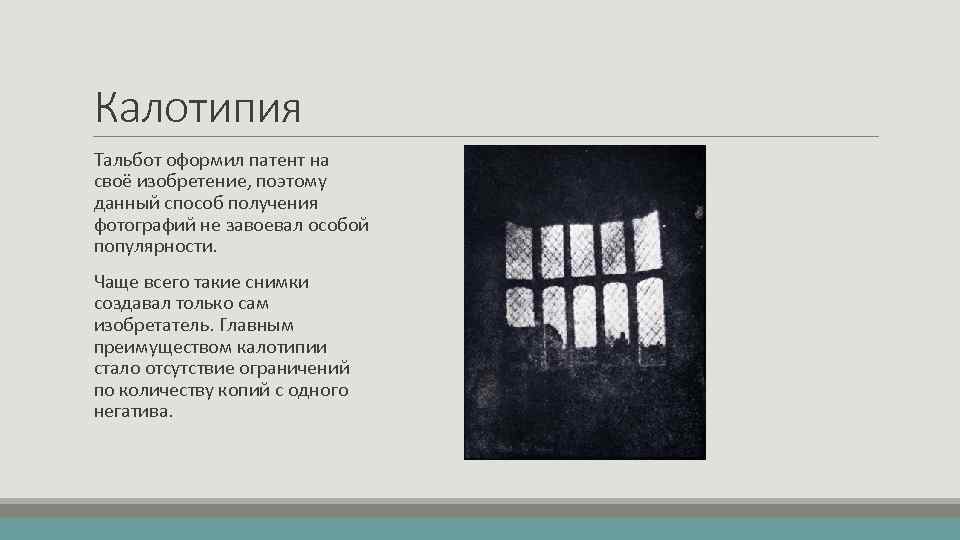 Калотипия

Тальбот оформил патент на своё изобретение, поэтому данный способ получения фотографий не завоевал особой популярности.

Чаще всего такие снимки создавал только сам изобретатель. Главным преимуществом калотипии стало отсутствие ограничений по количеству копий с одного негатива.